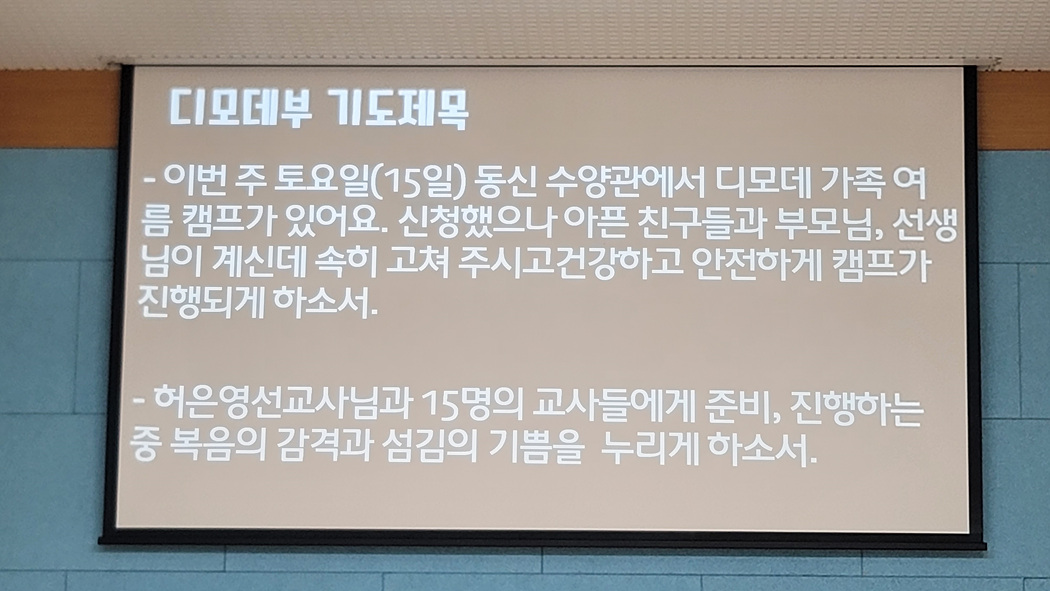 디모데부 기도제목

- 이번 주 토요일(15일) 동신 수양관에서 디모데 가족 여름 캠프가 있어요. 신청했으나 아픈 친구들과 부모님, 선생님이 계신데 속히 고쳐 주시고건강하고 안전하게 캠프가 진행되게 하소서.

- 허은영선교사님과 15명의 교사들에게 준비, 진행하는 중 복음의 감격과 섬김의 기쁨을 누리게 하소서.